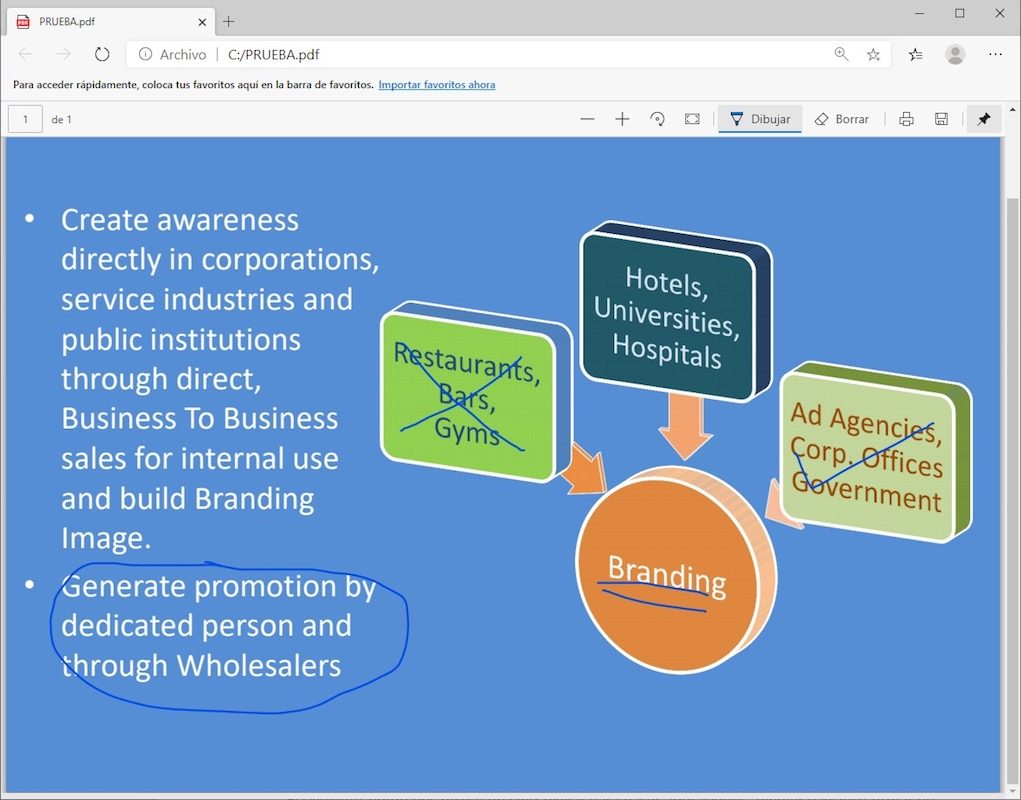 PRUEBA.pdf

Archivo | C:/PRUEBA.pdf

Para acceder rápidamente, coloca tus favoritos aquí en la barra de favoritos. Importar favoritos ahora

1 de 1

Dibujar Borrar

• Create awareness directly in corporations, service industries and public institutions through direct, Business To Business sales for internal use and build Branding Image.
• Generate promotion by dedicated person and through Wholesalers

Restaurants, Bars, Gyms

Hotels, Universities, Hospitals

Ad Agencies, Corp. Offices Government

Branding